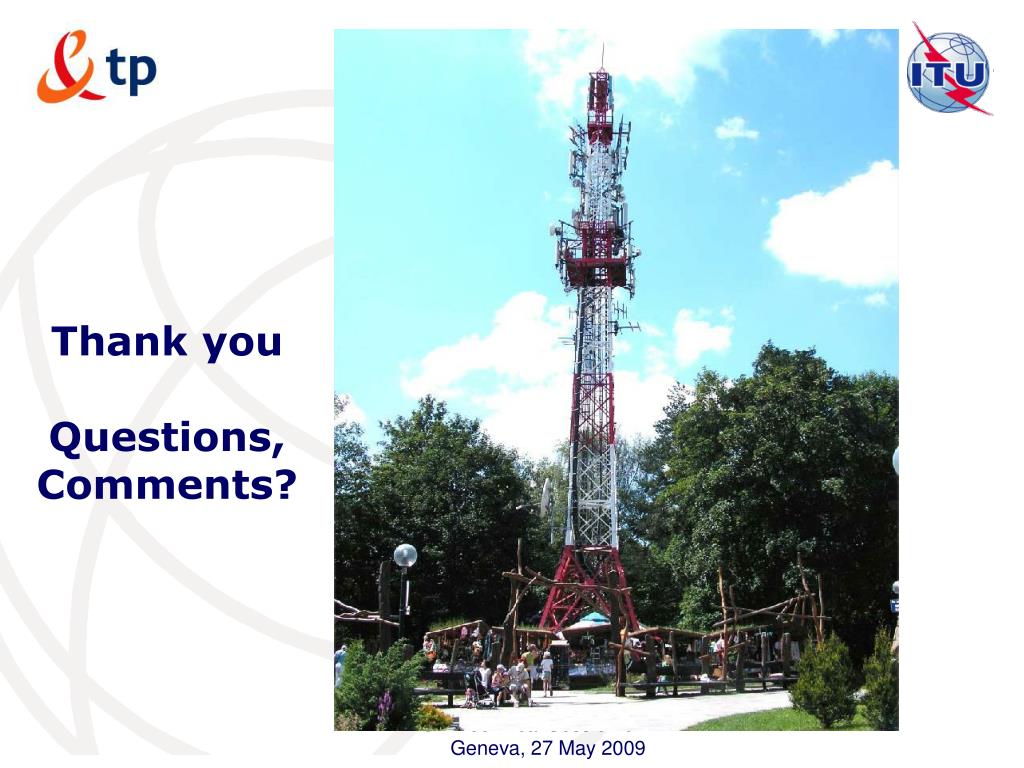 tp

ITU

Thank you

Questions, Comments?

Geneva, 27 May 2009